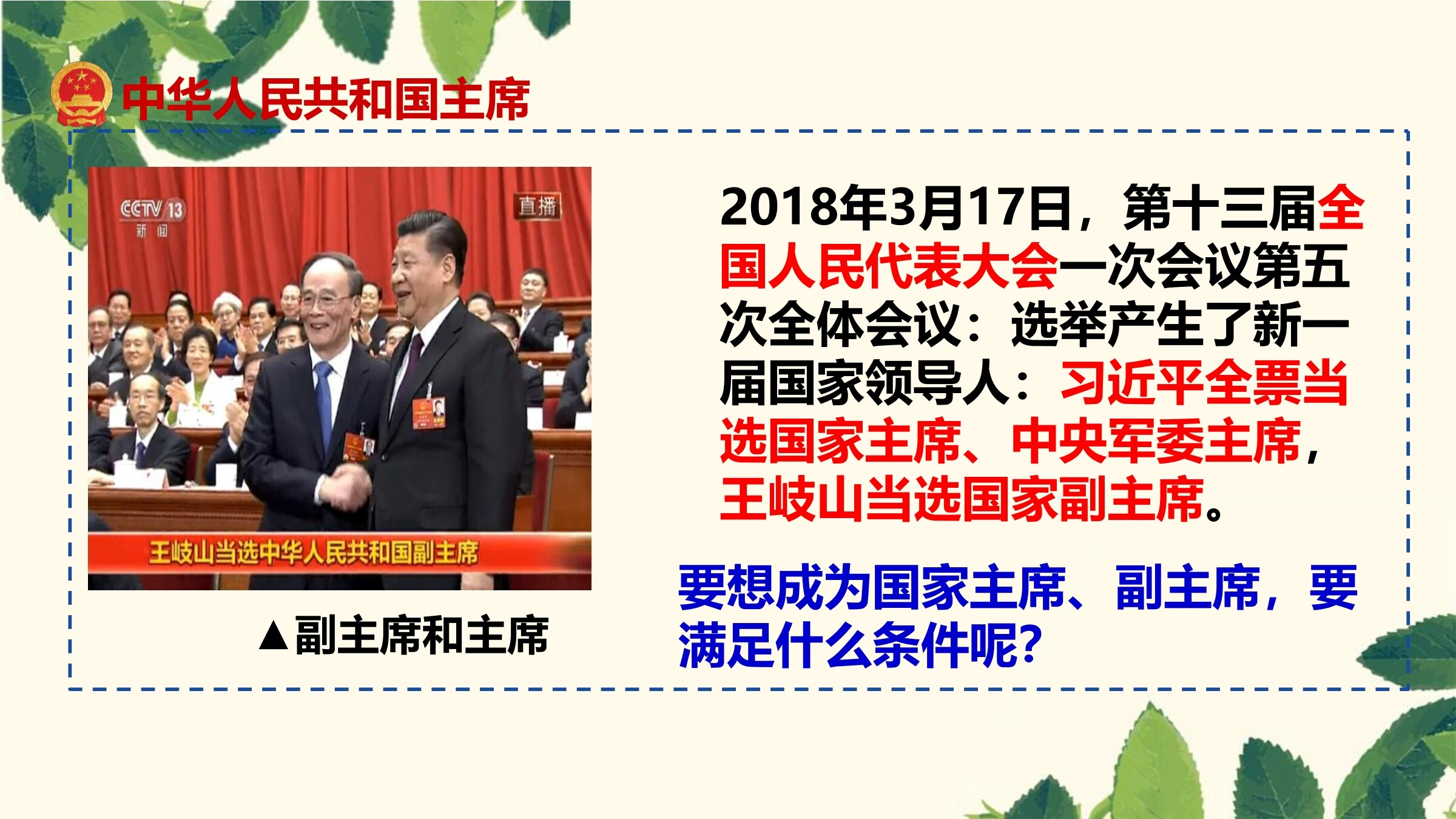 中华人民共和国主席

CCTV 13 新闻

直播

王岐山当选中华人民共和国副主席

▲副主席和主席

2018年3月17日，第十三届全国人民代表大会一次会议第五次全体会议：选举产生了新一届国家领导人：习近平全票当选国家主席、中央军委主席，王岐山当选国家副主席。

要想成为国家主席、副主席，要满足什么条件呢?